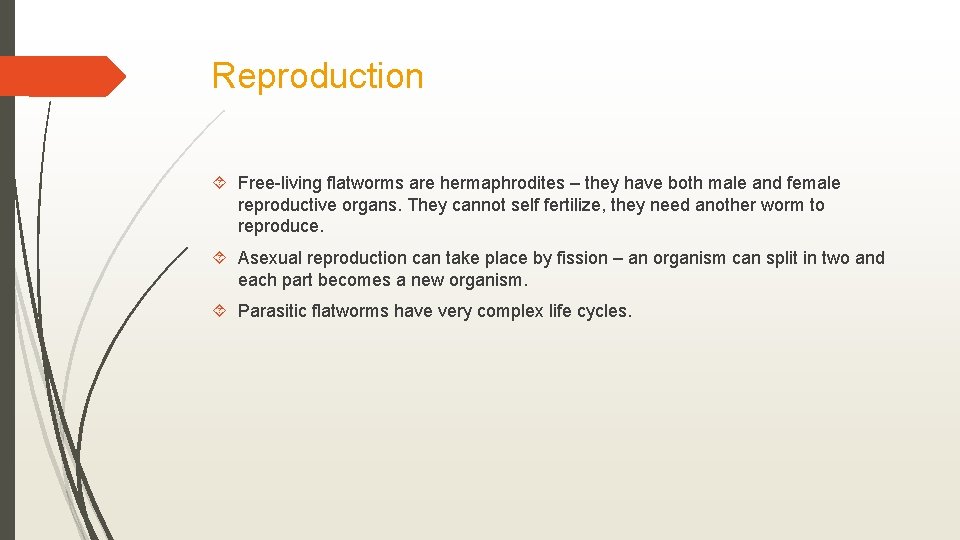 Reproduction

Free-living flatworms are hermaphrodites – they have both male and female reproductive organs. They cannot self fertilize, they need another worm to reproduce.

Asexual reproduction can take place by fission – an organism can split in two and each part becomes a new organism.

Parasitic flatworms have very complex life cycles.